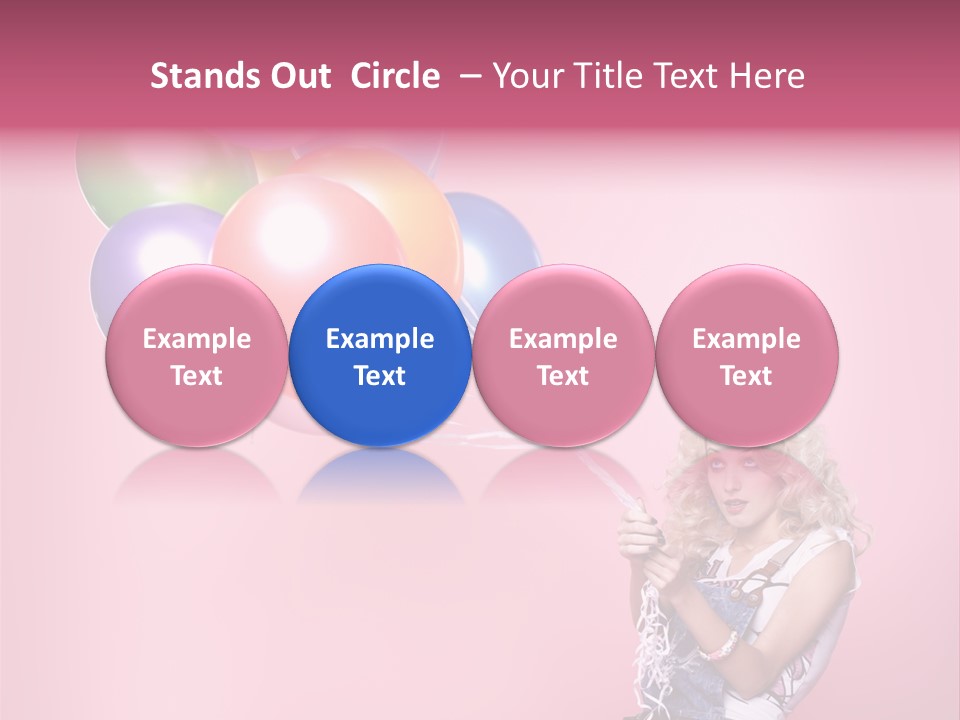 Stands Out Circle – Your Title Text Here

Example Text

Example Text

Example Text

Example Text